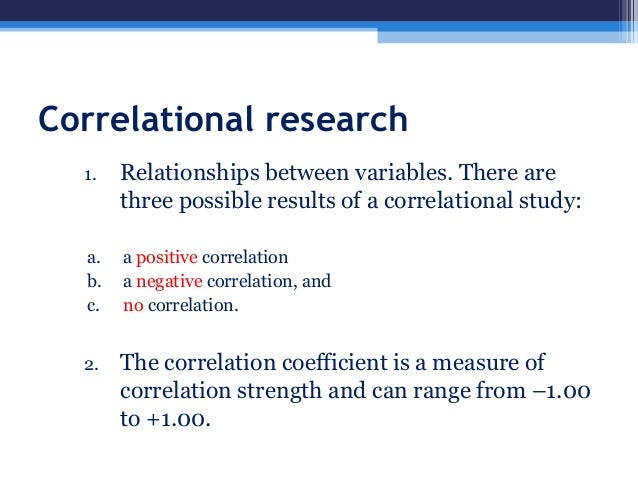 Correlational research

1. Relationships between variables. There are three possible results of a correlational study:

a. a positive correlation
b. a negative correlation, and
c. no correlation.

2. The correlation coefficient is a measure of correlation strength and can range from –1.00 to +1.00.